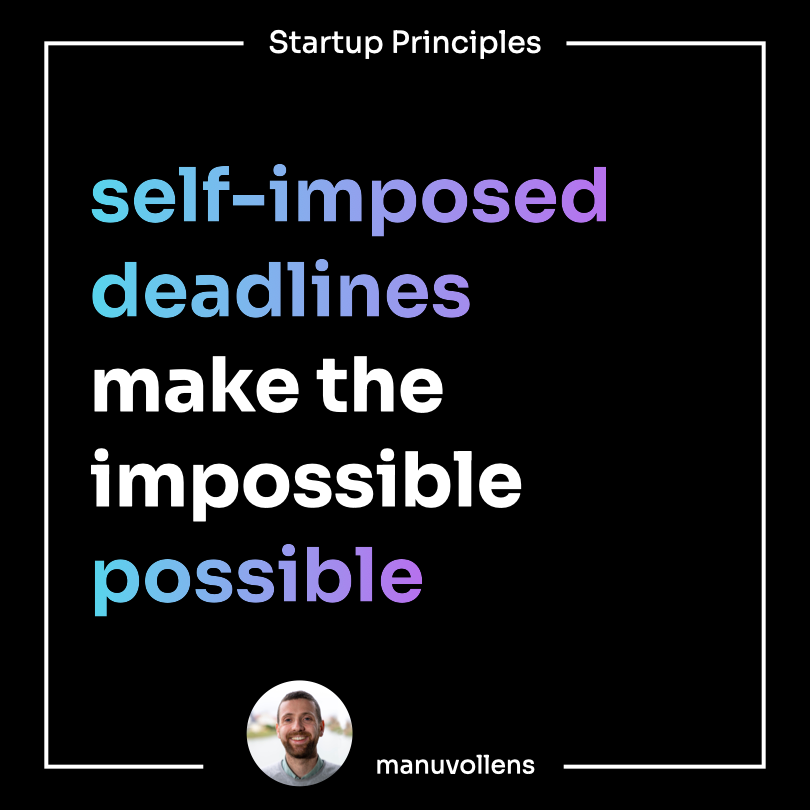 Startup Principles

self-imposed deadlines make the impossible possible

manuvollens